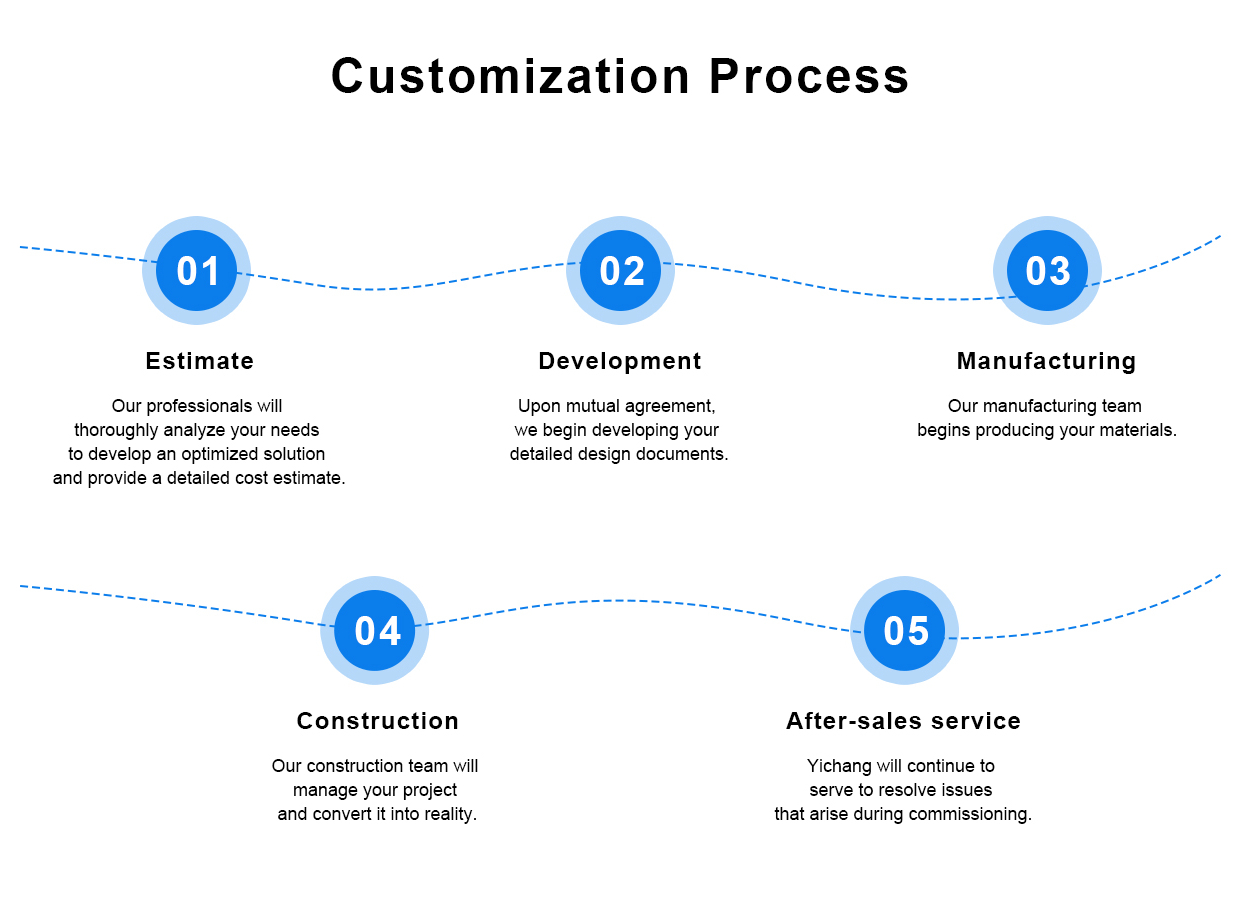 Customization Process

01

Estimate

Our professionals will thoroughly analyze your needs to develop an optimized solution and provide a detailed cost estimate.

02

Development

Upon mutual agreement, we begin developing your detailed design documents.

03

Manufacturing

Our manufacturing team begins producing your materials.

04

Construction

Our construction team will manage your project and convert it into reality.

05

After-sales service

Yichang will continue to serve to resolve issues that arise during commissioning.